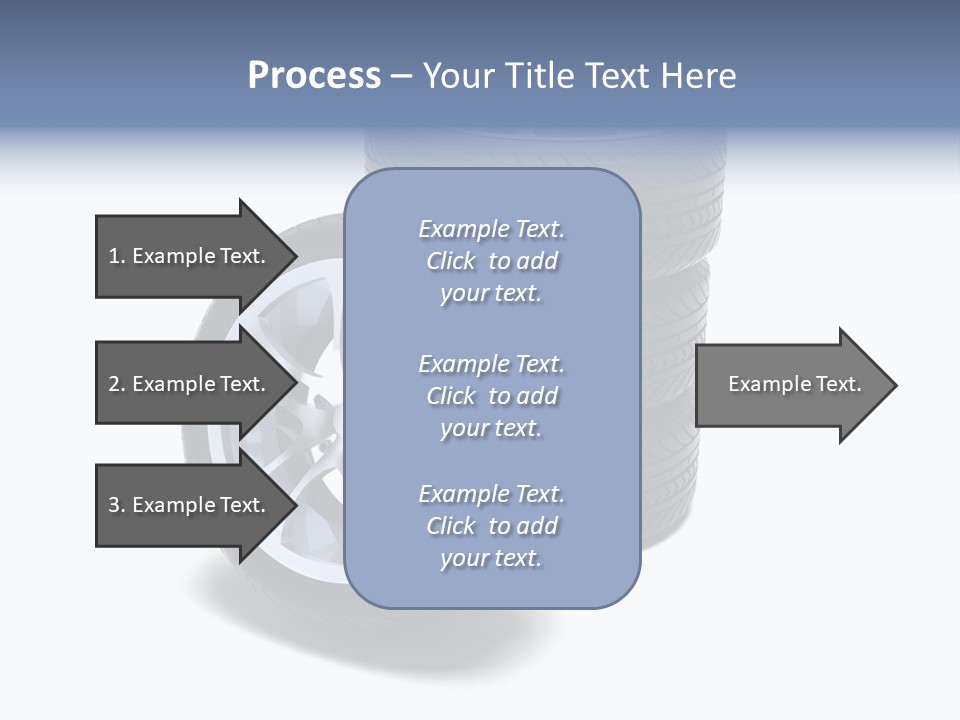 Process – Your Title Text Here

1. Example Text.

2. Example Text.

3. Example Text.

Example Text. Click to add your text.

Example Text. Click to add your text.

Example Text. Click to add your text.

Example Text.